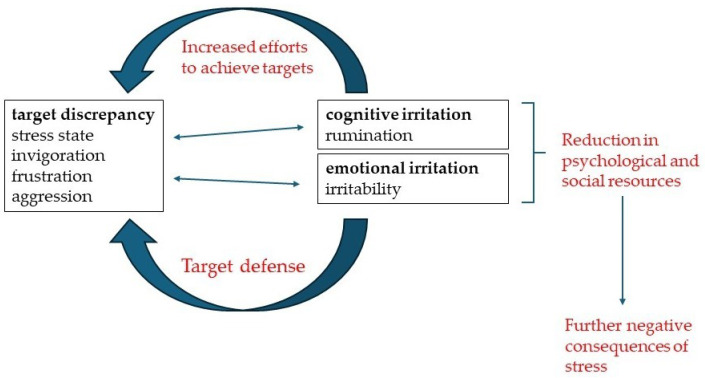 Increased efforts to achieve targets

target discrepancy
stress state
invigoration
frustration
aggression

cognitive irritation
rumination

emotional irritation
irritability

Reduction in psychological and social resources

Target defense

Further negative consequences of stress